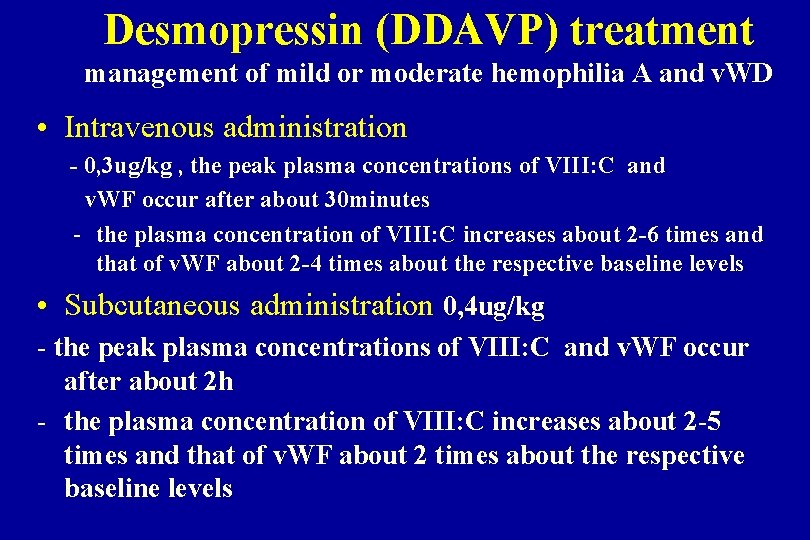 Desmopressin (DDAVP) treatment
management of mild or moderate hemophilia A and vWD

• Intravenous administration
- 0,3ug/kg , the peak plasma concentrations of VIII:C and vWF occur after about 30minutes
- the plasma concentration of VIII:C increases about 2-6 times and that of vWF about 2-4 times about the respective baseline levels

• Subcutaneous administration 0,4ug/kg
- the peak plasma concentrations of VIII:C and vWF occur after about 2h
- the plasma concentration of VIII:C increases about 2-5 times and that of vWF about 2 times about the respective baseline levels